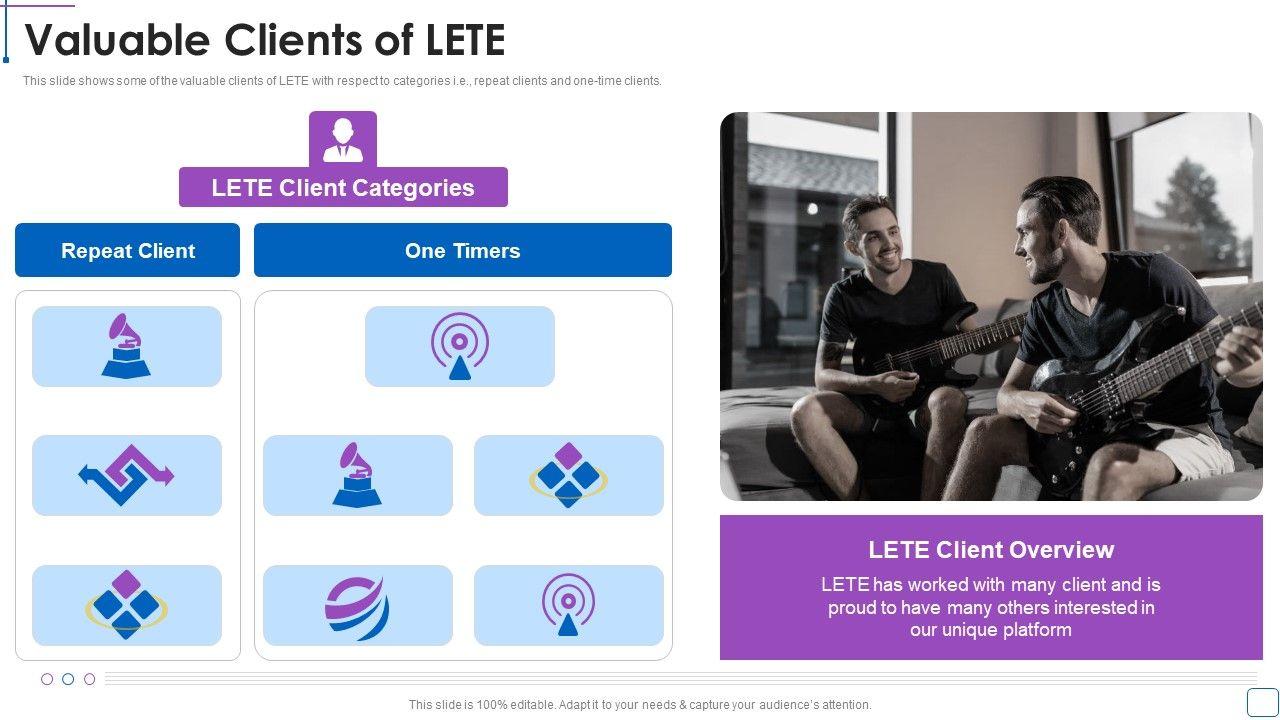 Valuable Clients of LETE

This slide shows some of the valuable clients of LETE with respect to categories i.e., repeat clients and one-time clients.

LETE Client Categories

Repeat Client

One Timers

LETE Client Overview

LETE has worked with many client and is proud to have many others interested in our unique platform

This slide is 100% editable. Adapt it to your needs & capture your audience's attention.